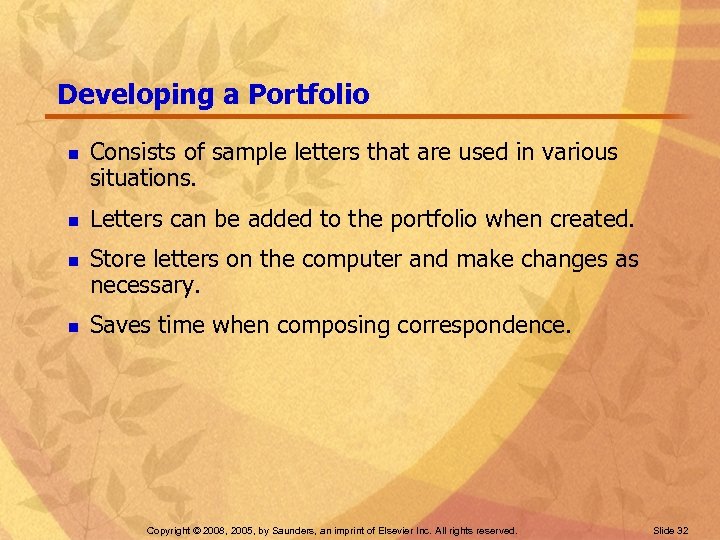 Developing a Portfolio

- Consists of sample letters that are used in various situations.
- Letters can be added to the portfolio when created.
- Store letters on the computer and make changes as necessary.
- Saves time when composing correspondence.

Copyright © 2008, 2005, by Saunders, an imprint of Elsevier Inc. All rights reserved.

Slide 32